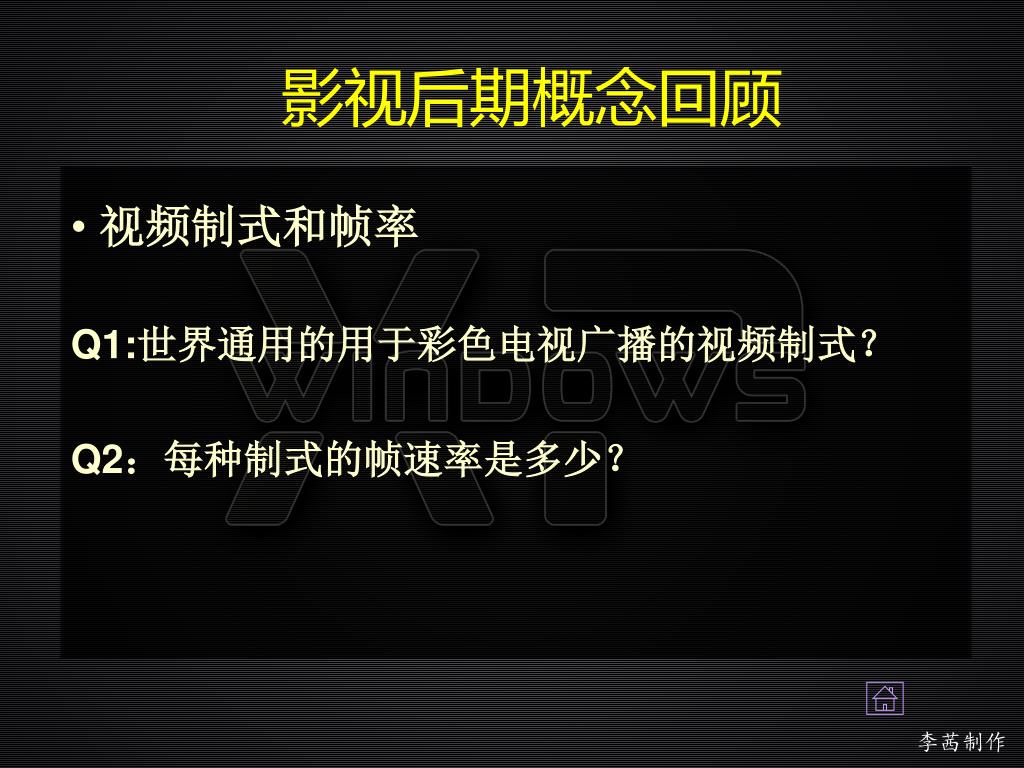 影视后期概念回顾

• 视频制式和帧率

Q1:世界通用的用于彩色电视广播的视频制式?

Q2：每种制式的帧速率是多少?

WINDOWS XP

李茜制作